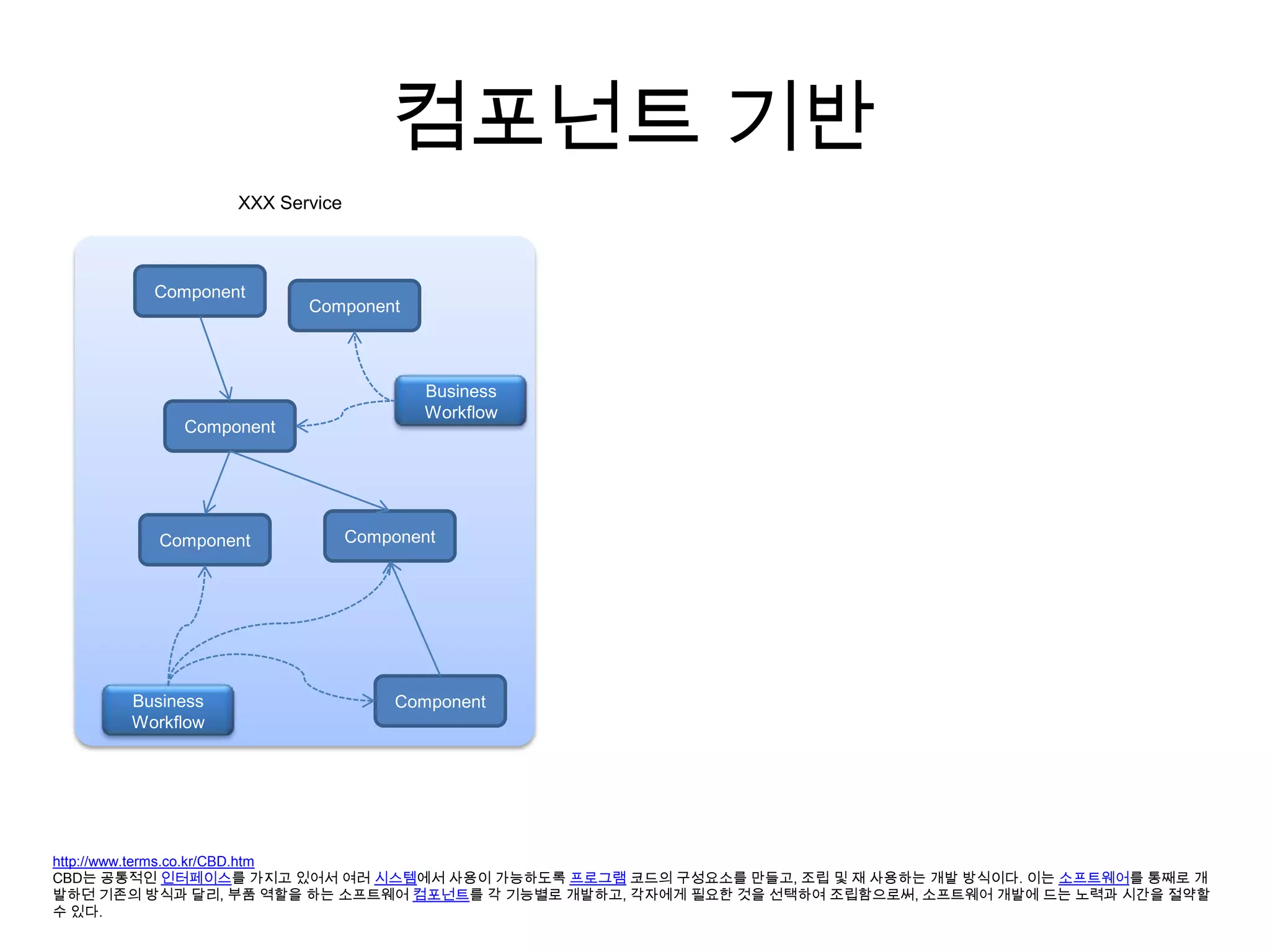 컴포넌트 기반

XXX Service

Component

Component

Business Workflow

Component

Component

Component

Business Workflow

Component

http://www.terms.co.kr/CBD.htm
CBD는 공통적인 인터페이스를 가지고 있어서 여러 시스템에서 사용이 가능하도록 프로그램 코드의 구성요소를 만들고, 조립 및 재 사용하는 개발 방식이다. 이는 소프트웨어를 통째로 개발하던 기존의 방식과 달리, 부품 역할을 하는 소프트웨어 컴포넌트를 각 기능별로 개발하고, 각자에게 필요한 것을 선택하여 조립함으로써, 소프트웨어 개발에 드는 노력과 시간을 절약할 수 있다.